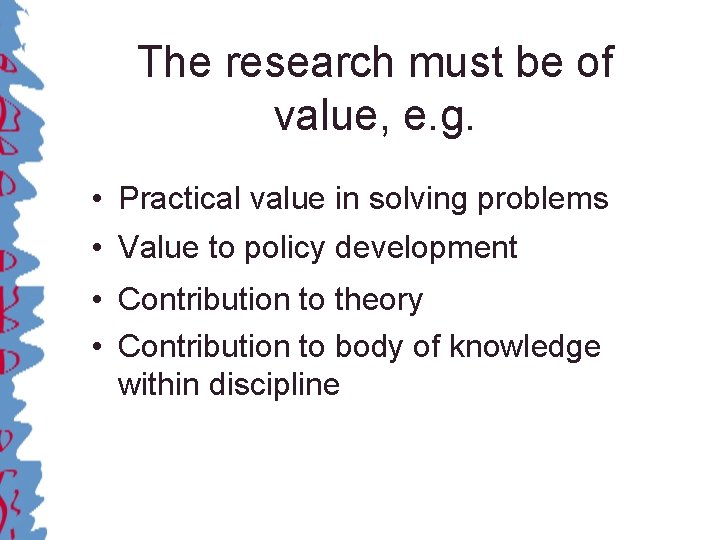 The research must be of value, e.g.

• Practical value in solving problems
• Value to policy development
• Contribution to theory
• Contribution to body of knowledge within discipline